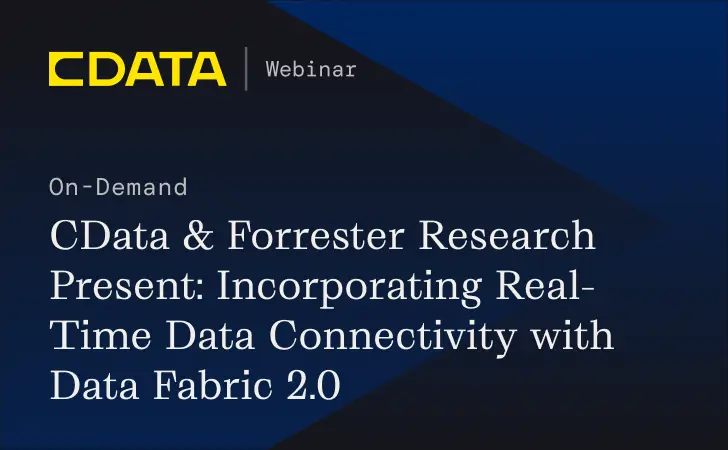 CDATA | Webinar

On-Demand

CData & Forrester Research Present: Incorporating Real-Time Data Connectivity with Data Fabric 2.0